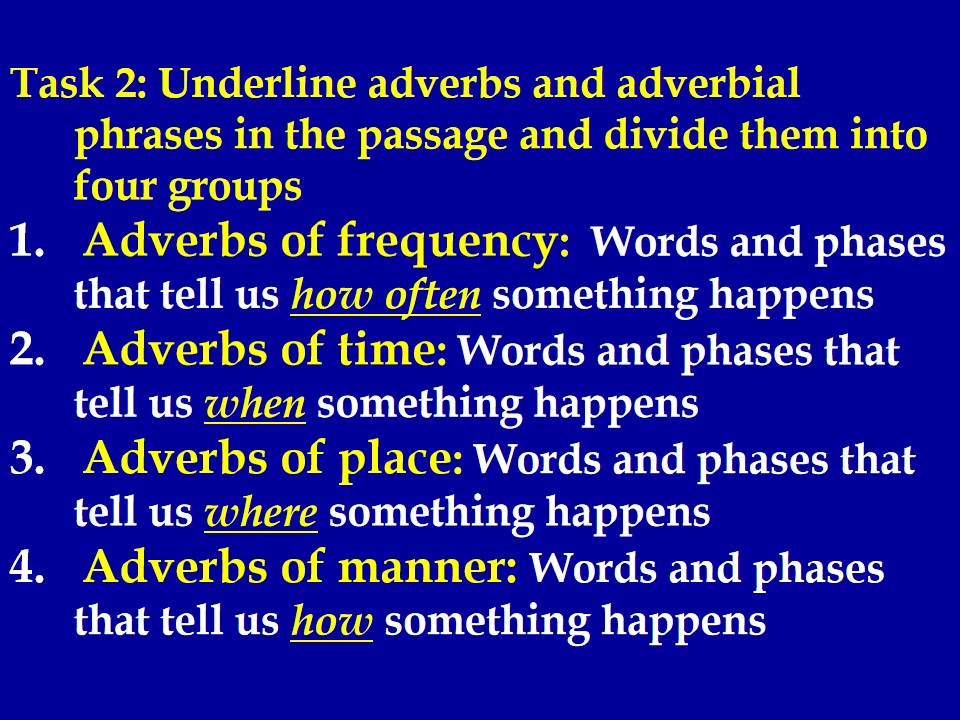 Task 2: Underline adverbs and adverbial phrases in the passage and divide them into four groups

1. Adverbs of frequency: Words and phases that tell us how often something happens
2. Adverbs of time: Words and phases that tell us when something happens
3. Adverbs of place: Words and phases that tell us where something happens
4. Adverbs of manner: Words and phases that tell us how something happens